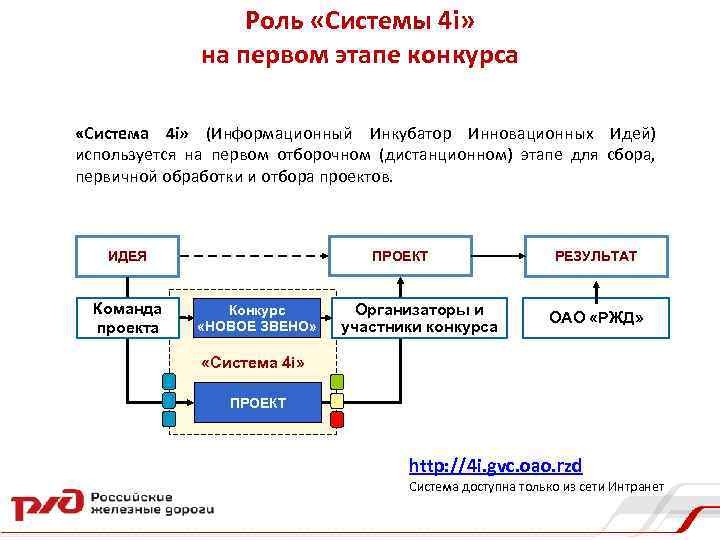 Роль «Системы 4i»
на первом этапе конкурса

«Система 4i» (Информационный Инкубатор Инновационных Идей) используется на первом отборочном (дистанционном) этапе для сбора, первичной обработки и отбора проектов.

ИДЕЯ

ПРОЕКТ

РЕЗУЛЬТАТ

Команда проекта

Конкурс «НОВОЕ ЗВЕНО»

Организаторы и участники конкурса

ОАО «РЖД»

«Система 4i»

ПРОЕКТ

http://4i.gvc.oao.rzd

Система доступна только из сети Интранет

РЖД Российские железные дороги